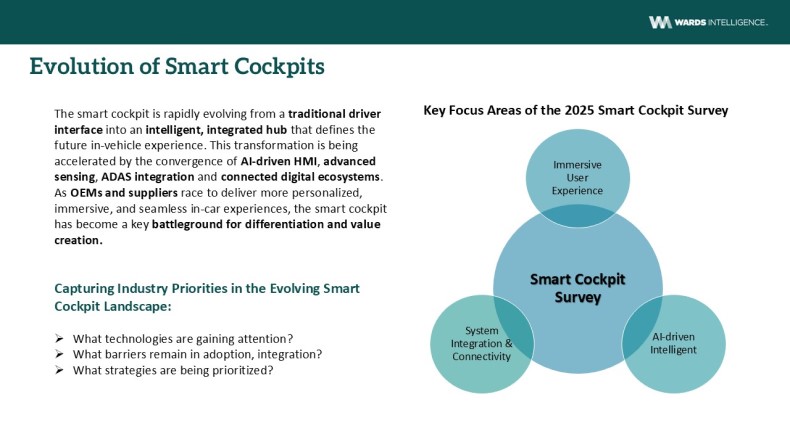 WARDS INTELLIGENCE.

Evolution of Smart Cockpits

The smart cockpit is rapidly evolving from a traditional driver interface into an intelligent, integrated hub that defines the future in-vehicle experience. This transformation is being accelerated by the convergence of AI-driven HMI, advanced sensing, ADAS integration and connected digital ecosystems. As OEMs and suppliers race to deliver more personalized, immersive, and seamless in-car experiences, the smart cockpit has become a key battleground for differentiation and value creation.

Capturing Industry Priorities in the Evolving Smart Cockpit Landscape:

➢ What technologies are gaining attention?
➢ What barriers remain in adoption, integration?
➢ What strategies are being prioritized?

Key Focus Areas of the 2025 Smart Cockpit Survey

Immersive User Experience

Smart Cockpit Survey

System Integration & Connectivity

AI-driven Intelligent